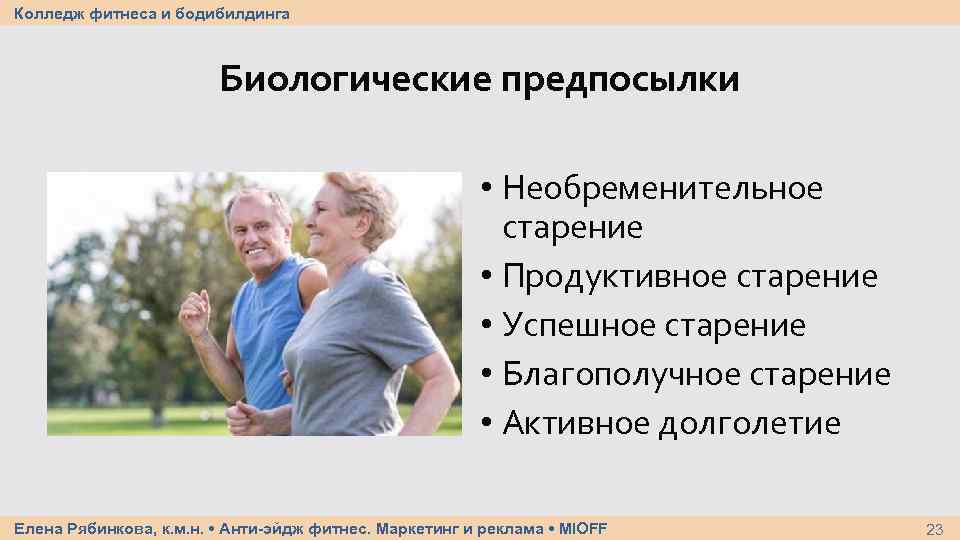 Колледж фитнеса и бодибилдинга

Биологические предпосылки

• Необременительное старение
• Продуктивное старение
• Успешное старение
• Благополучное старение
• Активное долголетие

Елена Рябинкова, к.м.н. • Анти-эйдж фитнес. Маркетинг и реклама • MIOFF

23